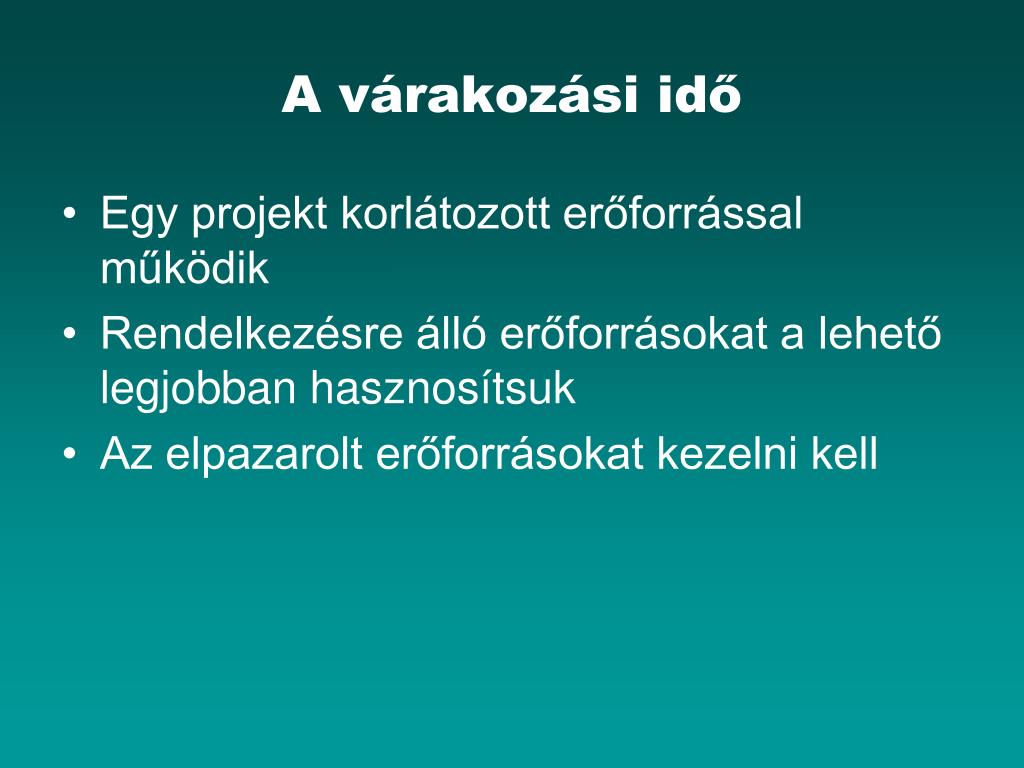 A várakozási idő

• Egy projekt korlátozott erőforrással működik
• Rendelkezésre álló erőforrásokat a lehető legjobban hasznosítsuk
• Az elpazarolt erőforrásokat kezelni kell